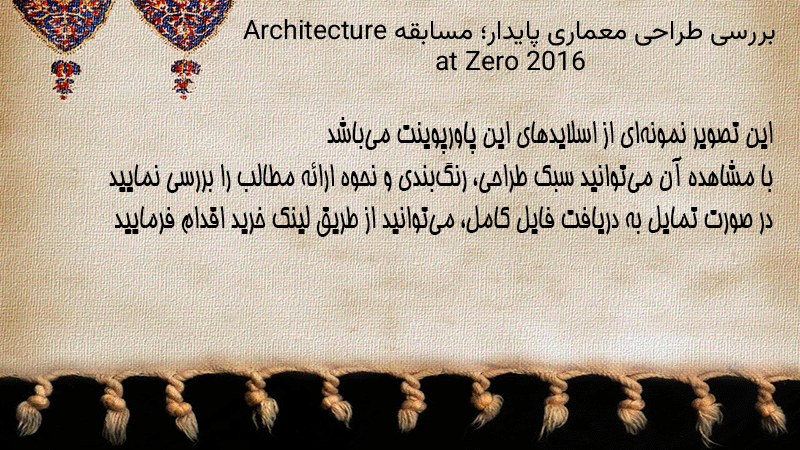 بررسی طراحی معماری پایدار؛ مسابقه Architecture at Zero 2016

این تصویر نمونه‌ای از اسلایدهای این پاورپوینت می‌باشد
با مشاهده آن می‌توانید سبک طراحی، رنگ‌بندی و نحوه ارائه مطالب را بررسی نمایید
در صورت تمایل به دریافت فایل کامل، می‌توانید از طریق لینک خرید اقدام فرمایید